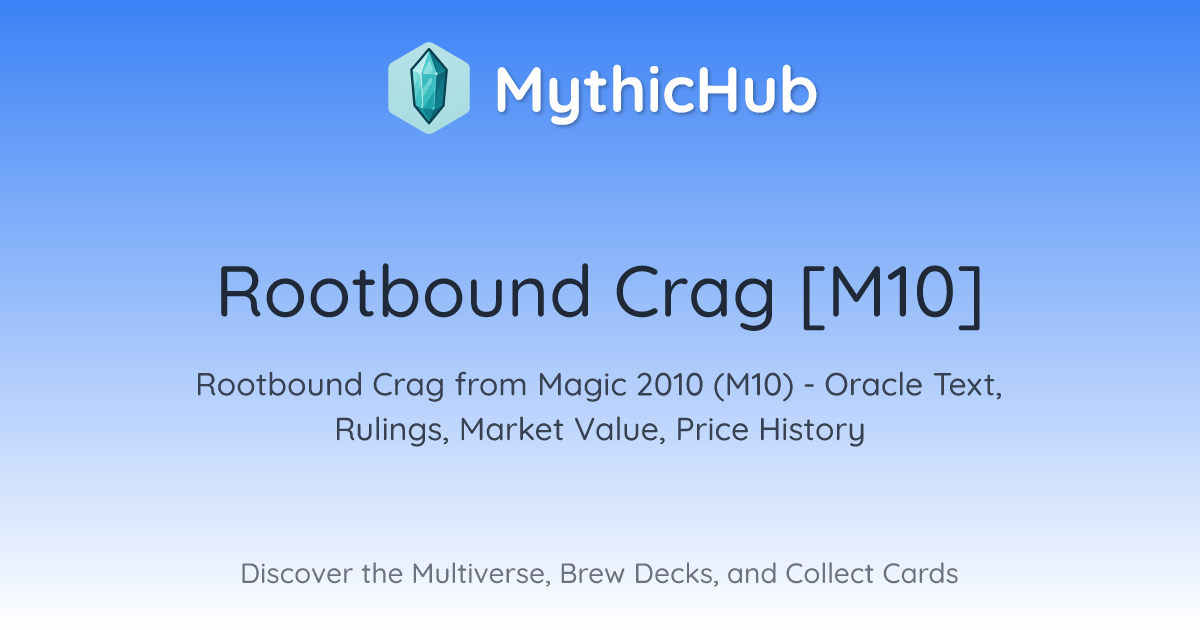 MythicHub

Rootbound Crag [M10]

Rootbound Crag from Magic 2010 (M10) - Oracle Text, Rulings, Market Value, Price History

Discover the Multiverse, Brew Decks, and Collect Cards